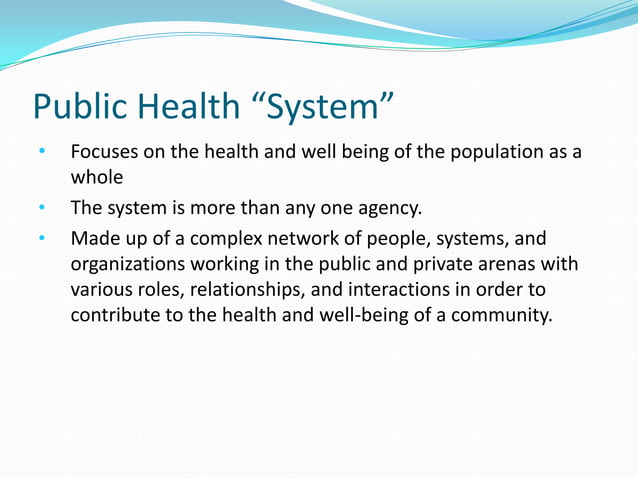 Public Health “System”

• Focuses on the health and well being of the population as a whole
• The system is more than any one agency.
• Made up of a complex network of people, systems, and organizations working in the public and private arenas with various roles, relationships, and interactions in order to contribute to the health and well-being of a community.